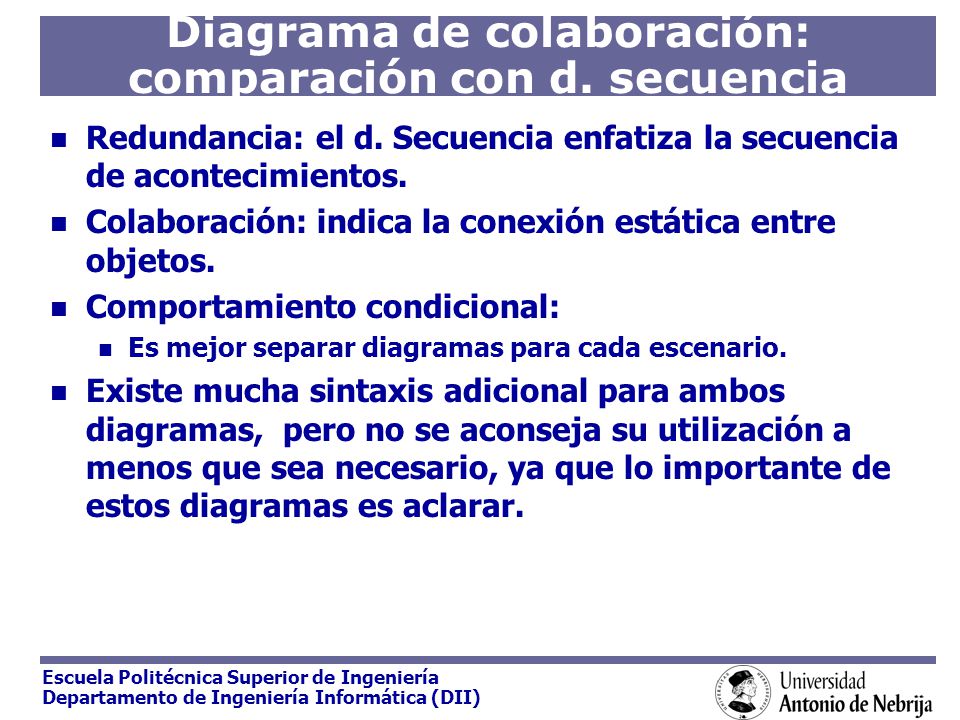 Diagrama de colaboración: comparación con d. secuencia

- Redundancia: el d. Secuencia enfatiza la secuencia de acontecimientos.
- Colaboración: indica la conexión estática entre objetos.
- Comportamiento condicional:
  - Es mejor separar diagramas para cada escenario.
- Existe mucha sintaxis adicional para ambos diagramas, pero no se aconseja su utilización a menos que sea necesario, ya que lo importante de estos diagramas es aclarar.

Escuela Politécnica Superior de Ingeniería
Departamento de Ingeniería Informática (DII)

Universidad
Antonio de Nebrija